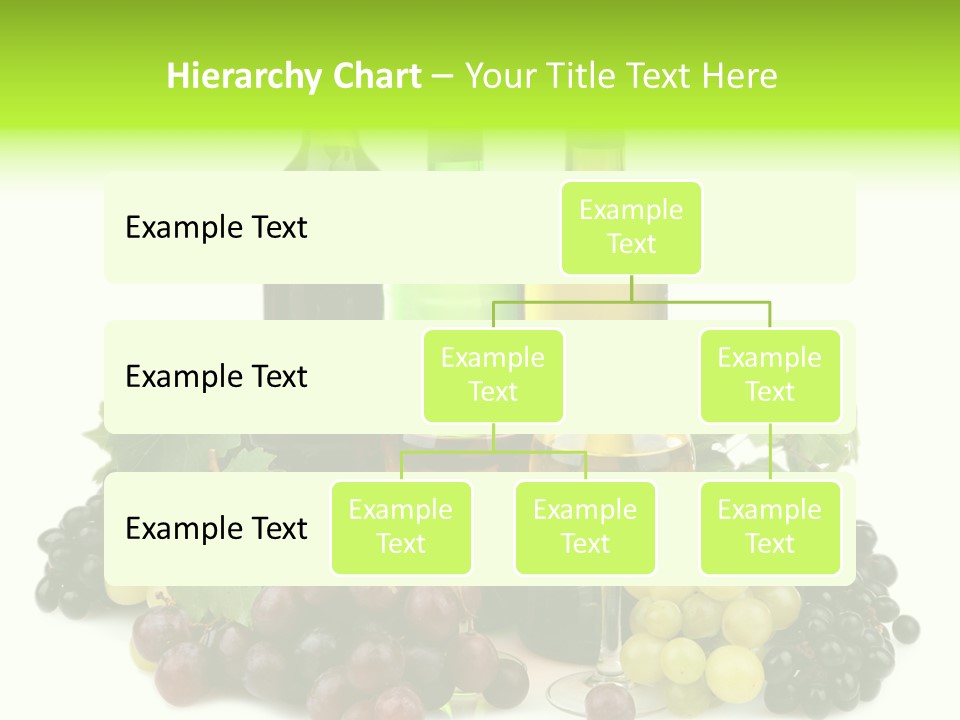 Hierarchy Chart – Your Title Text Here

Example Text

Example Text

Example Text

Example Text

Example Text

Example Text

Example Text

Example Text

Example Text